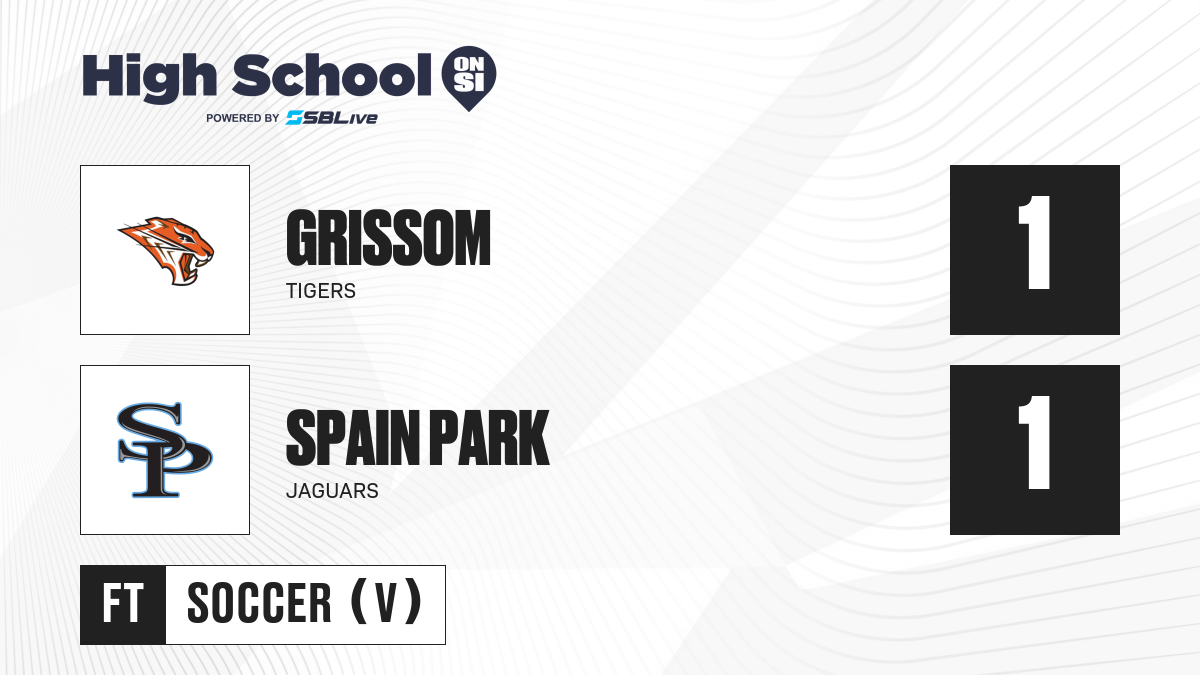 High School ON SI
POWERED BY SBLive

GRISSOM
TIGERS

1

SP

SPAIN PARK
JAGUARS

1

FT SOCCER (V)